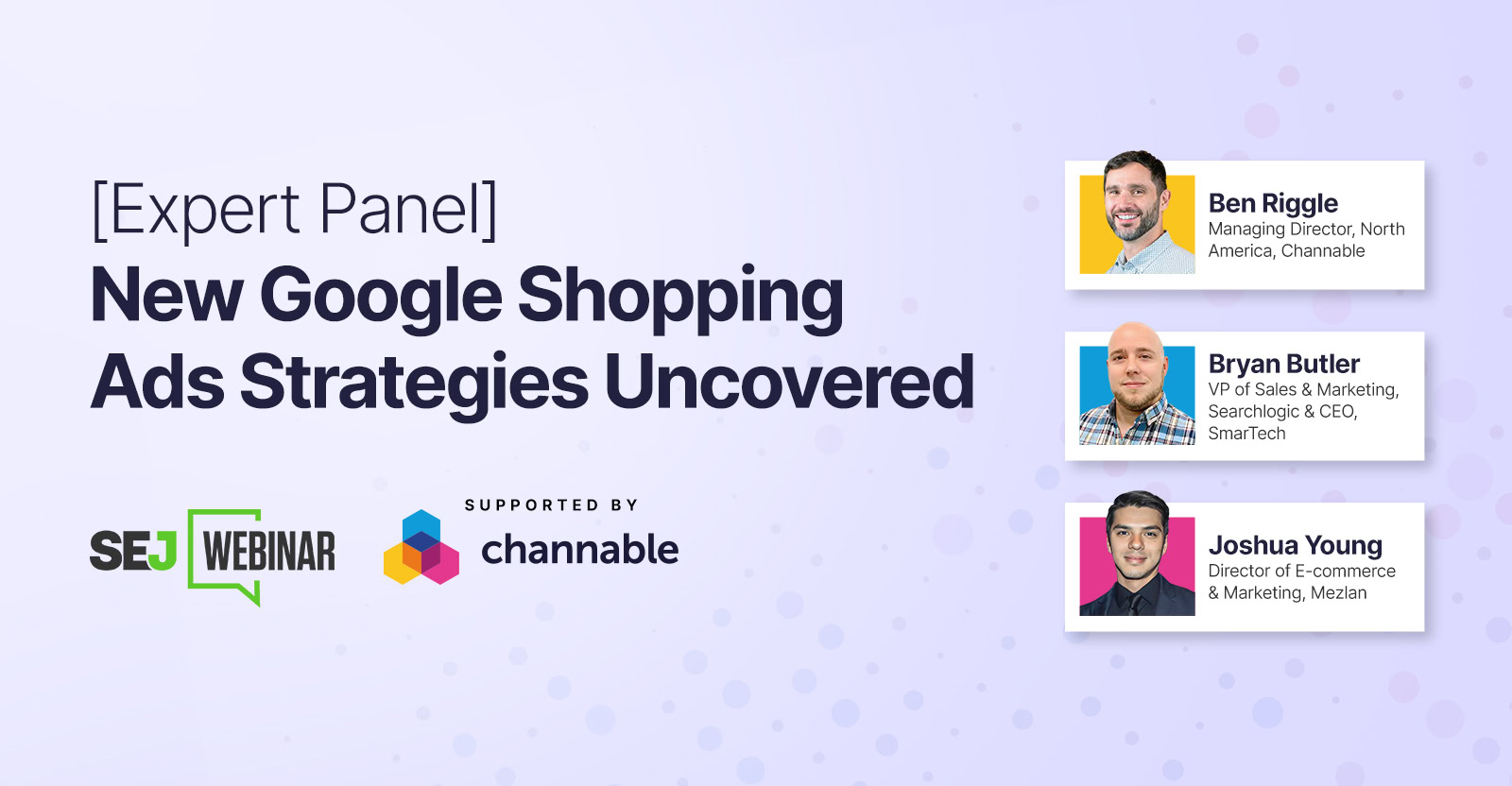 [Expert Panel]
New Google Shopping Ads Strategies Uncovered

SEJ WEBINAR

SUPPORTED BY
channable

Ben Riggle
Managing Director, North America, Channable

Bryan Butler
VP of Sales & Marketing, Searchlogic & CEO, SmarTech

Joshua Young
Director of E-commerce & Marketing, Mezlan